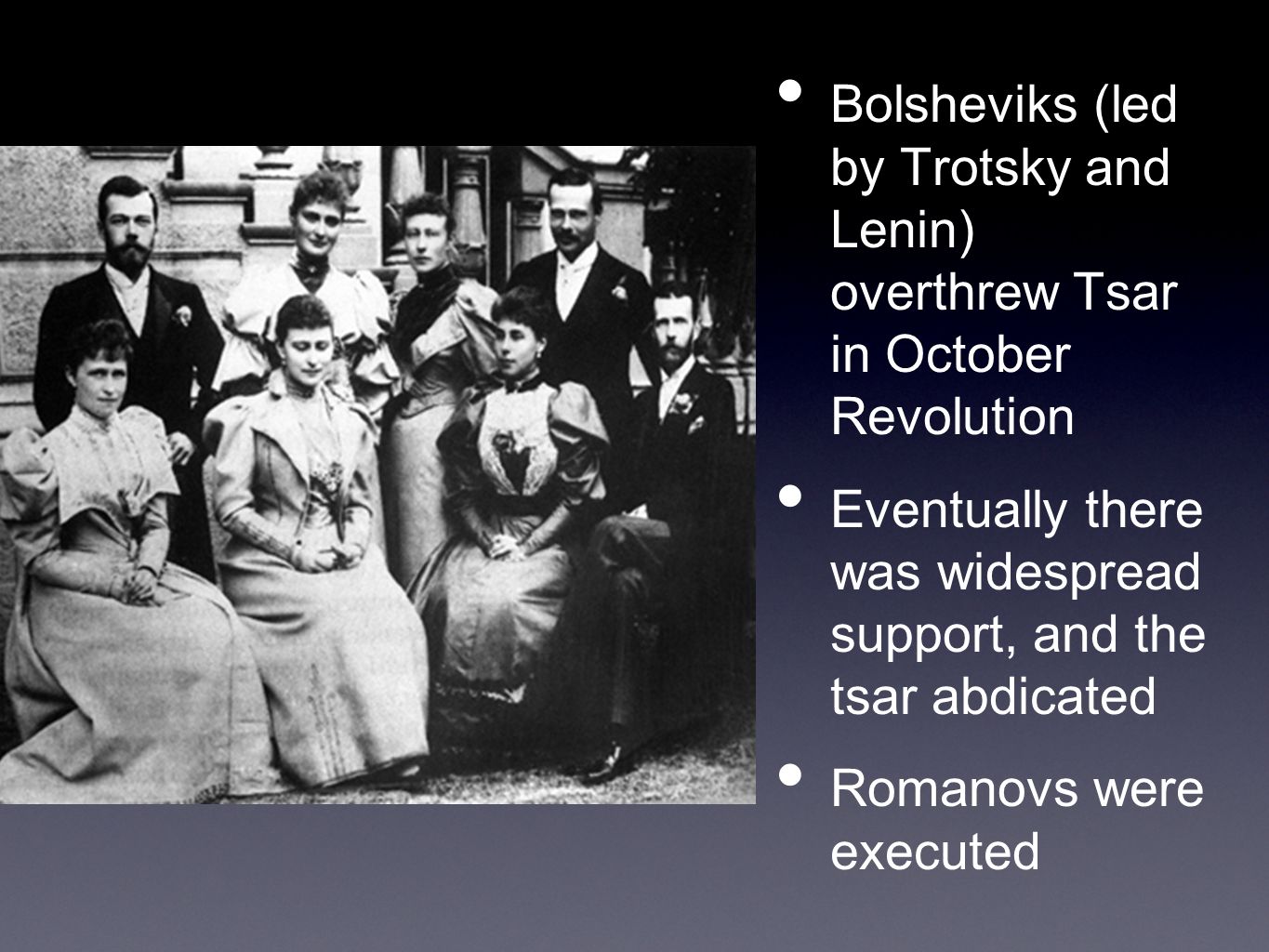 • Bolsheviks (led by Trotsky and Lenin) overthrew Tsar in October Revolution

• Eventually there was widespread support, and the tsar abdicated

• Romanovs were executed